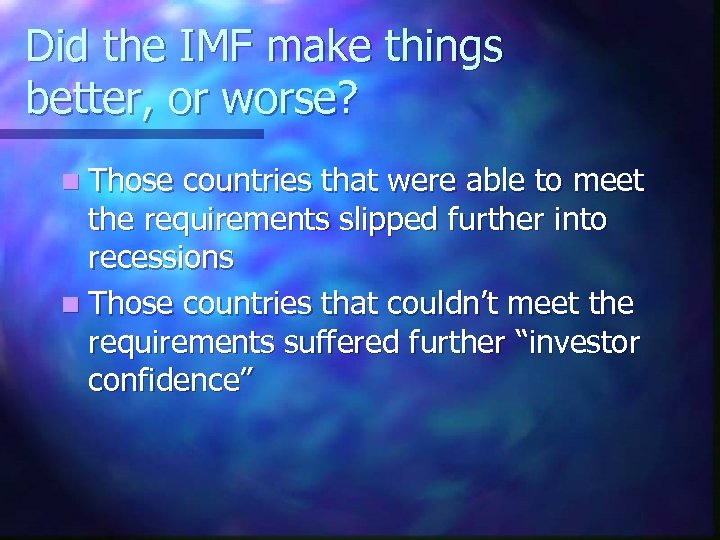 Did the IMF make things better, or worse?

Those countries that were able to meet the requirements slipped further into recessions

Those countries that couldn’t meet the requirements suffered further “investor confidence”